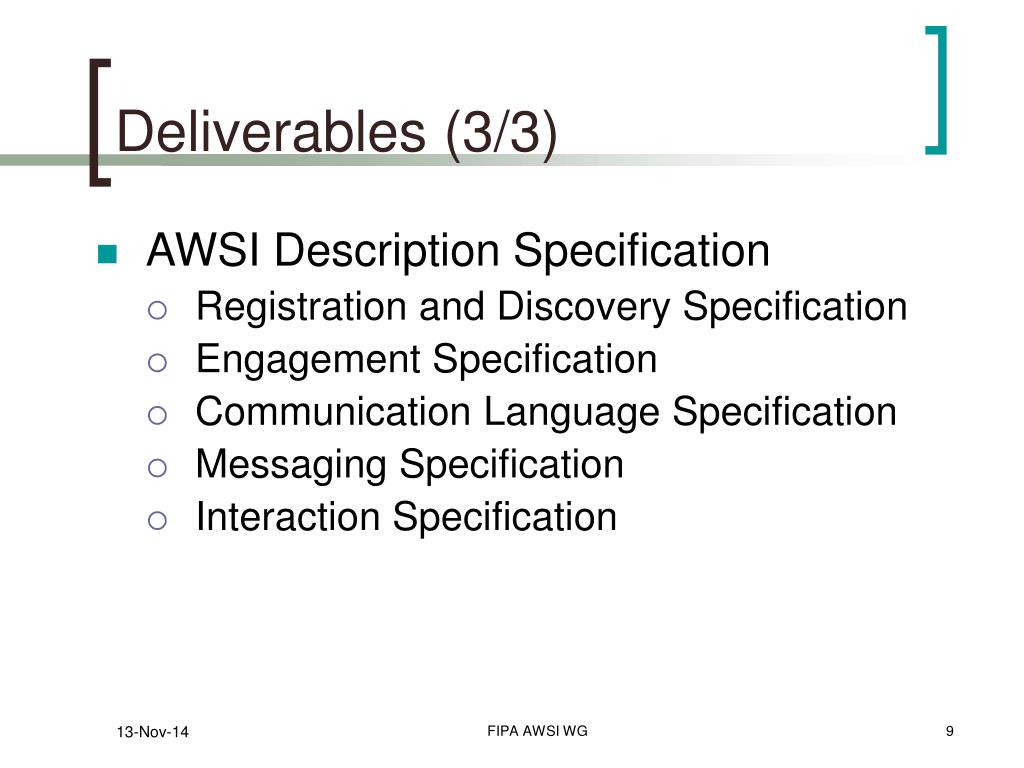 Deliverables (3/3)

AWSI Description Specification
Registration and Discovery Specification
Engagement Specification
Communication Language Specification
Messaging Specification
Interaction Specification

13-Nov-14
FIPA AWSI WG
9